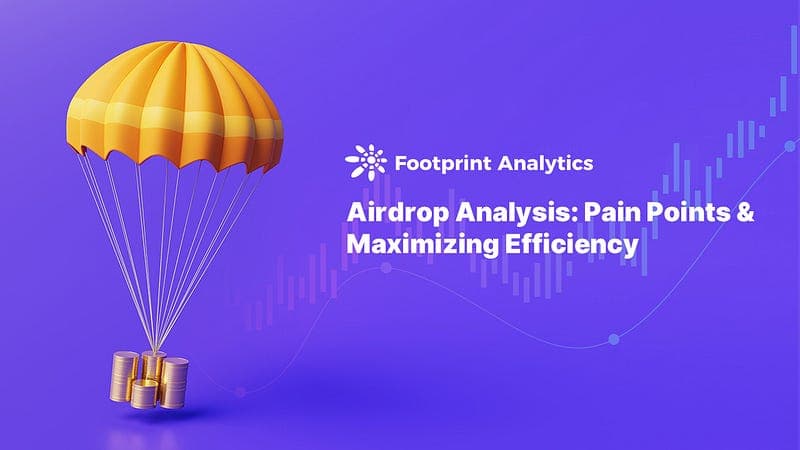 Footprint Analytics

Airdrop Analysis: Pain Points & Maximizing Efficiency